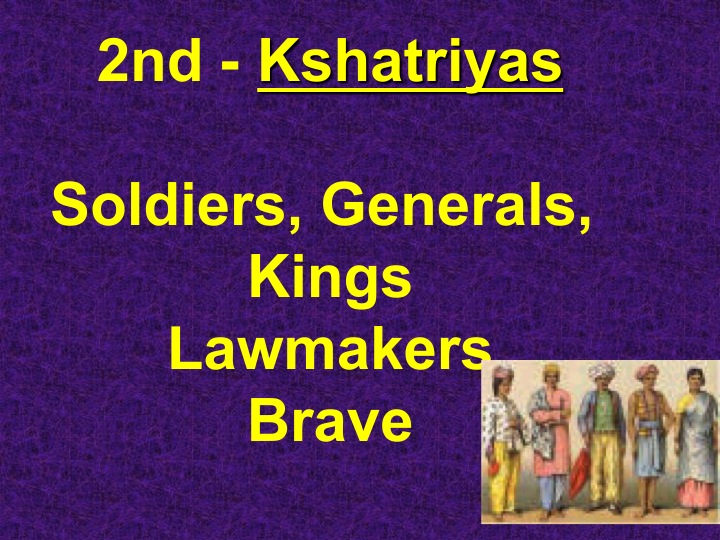 2nd - Kshatriyas

Soldiers, Generals, Kings Lawmakers Brave